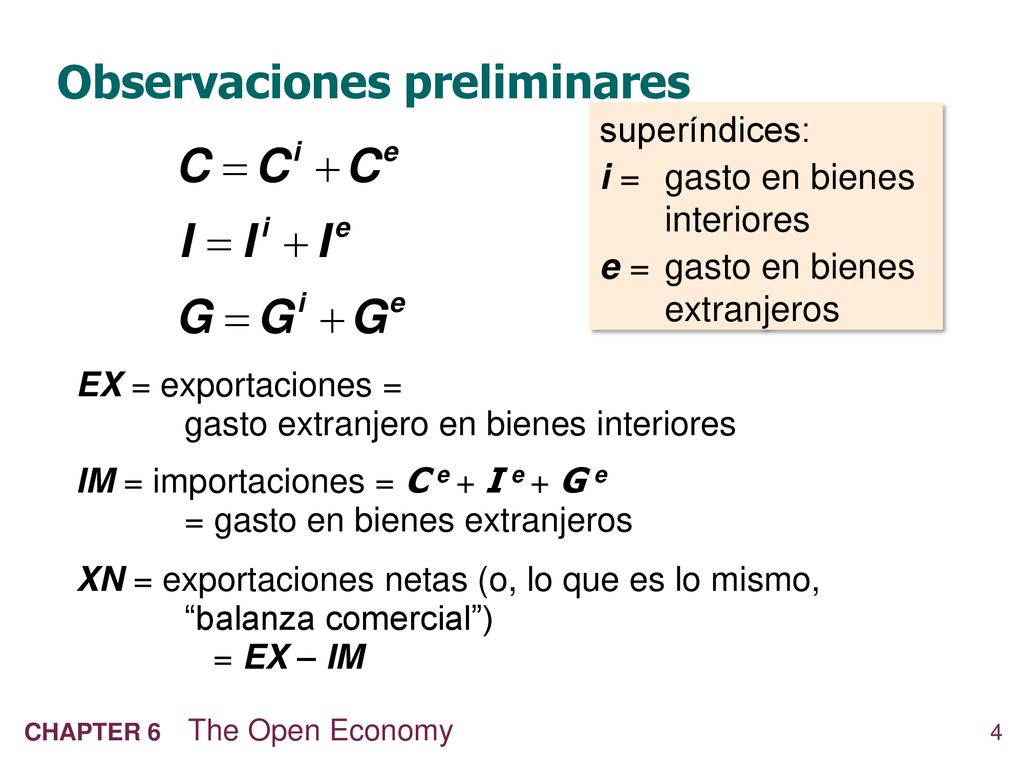 Observaciones preliminares

$C = C^i + C^e$

$I = I^i + I^e$

$G = G^i + G^e$

superíndices:
i = gasto en bienes interiores
e = gasto en bienes extranjeros

EX = exportaciones = gasto extranjero en bienes interiores

IM = importaciones = $C^e + I^e + G^e$ = gasto en bienes extranjeros

XN = exportaciones netas (o, lo que es lo mismo, “balanza comercial”) = EX – IM

CHAPTER 6 The Open Economy

4